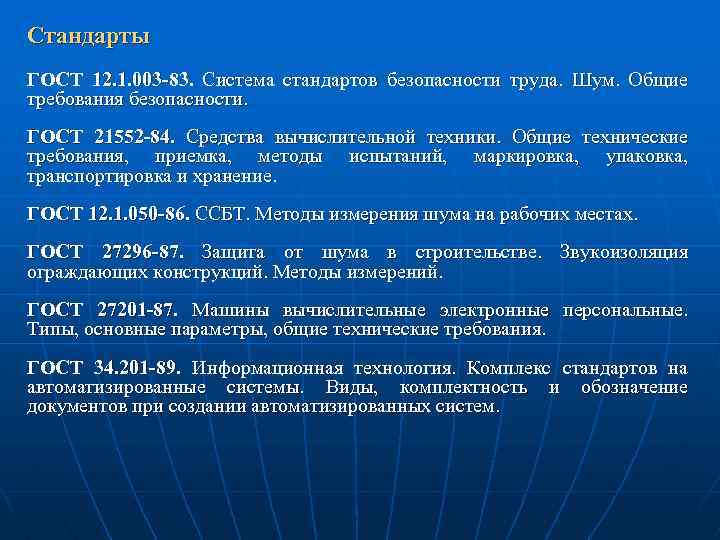 Стандарты

ГОСТ 12.1.003-83. Система стандартов безопасности труда. Шум. Общие требования безопасности.

ГОСТ 21552-84. Средства вычислительной техники. Общие технические требования, приемка, методы испытаний, маркировка, упаковка, транспортировка и хранение.

ГОСТ 12.1.050-86. ССБТ. Методы измерения шума на рабочих местах.

ГОСТ 27296-87. Защита от шума в строительстве. Звукоизоляция ограждающих конструкций. Методы измерений.

ГОСТ 27201-87. Машины вычислительные электронные персональные. Типы, основные параметры, общие технические требования.

ГОСТ 34.201-89. Информационная технология. Комплекс стандартов на автоматизированные системы. Виды, комплектность и обозначение документов при создании автоматизированных систем.